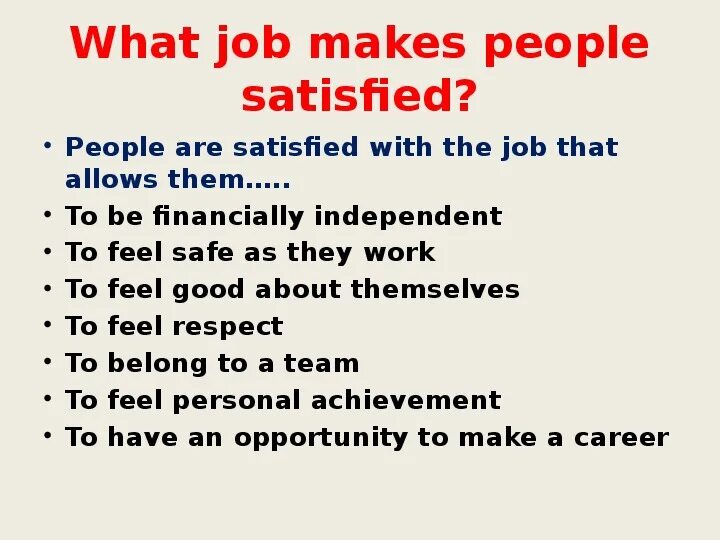 What job makes people satisfied?

• People are satisfied with the job that allows them.....
• To be financially independent
• To feel safe as they work
• To feel good about themselves
• To feel respect
• To belong to a team
• To feel personal achievement
• To have an opportunity to make a career